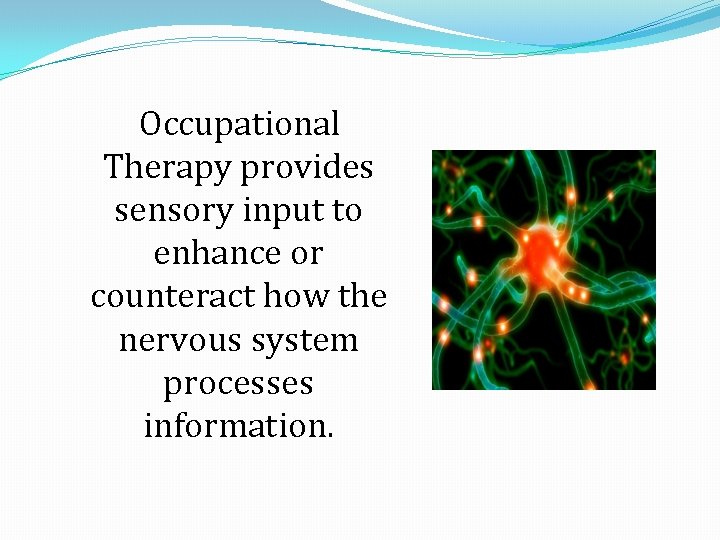 Occupational Therapy provides sensory input to enhance or counteract how the nervous system processes information.